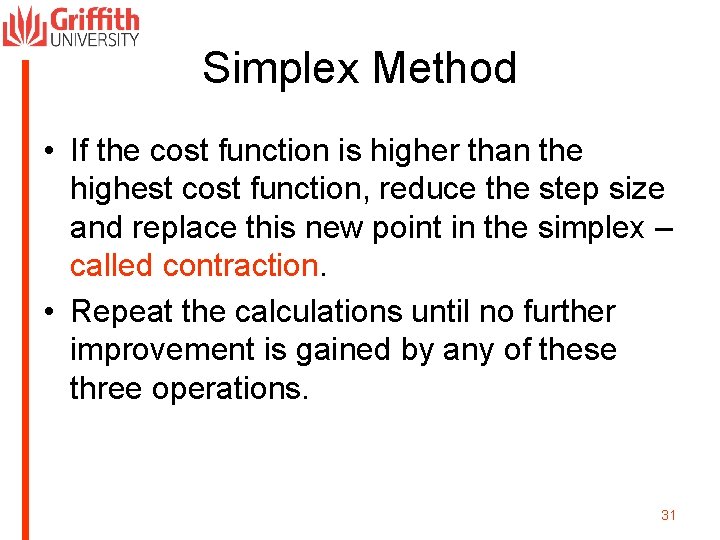 Griffith UNIVERSITY

Simplex Method

• If the cost function is higher than the highest cost function, reduce the step size and replace this new point in the simplex – called contraction.

• Repeat the calculations until no further improvement is gained by any of these three operations.

31